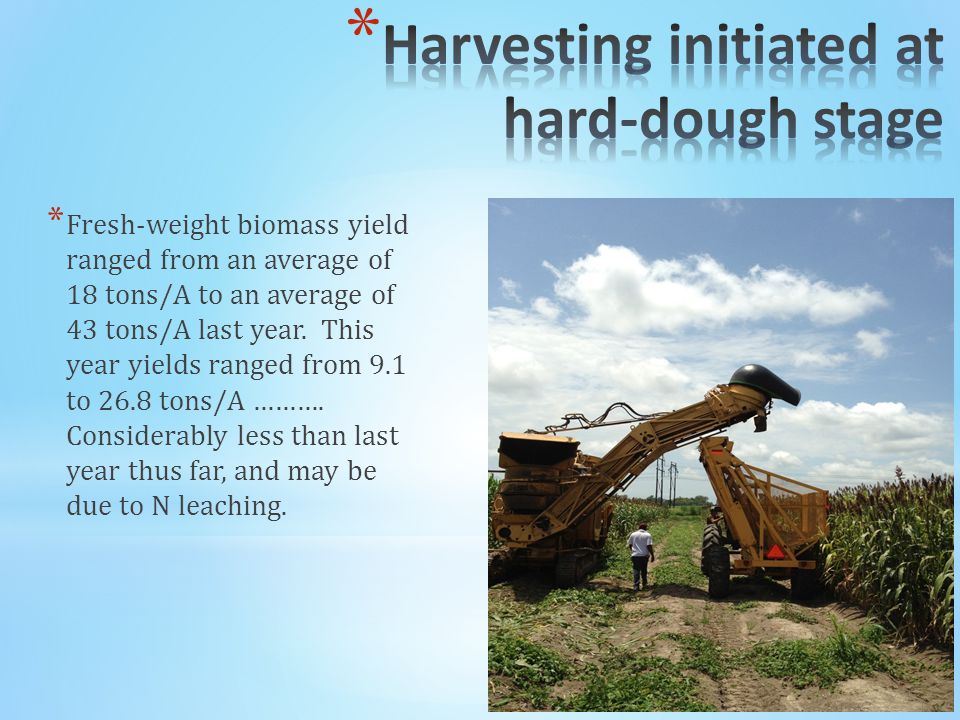 *Harvesting initiated at hard-dough stage

*Fresh-weight biomass yield ranged from an average of 18 tons/A to an average of 43 tons/A last year. This year yields ranged from 9.1 to 26.8 tons/A ………. Considerably less than last year thus far, and may be due to N leaching.